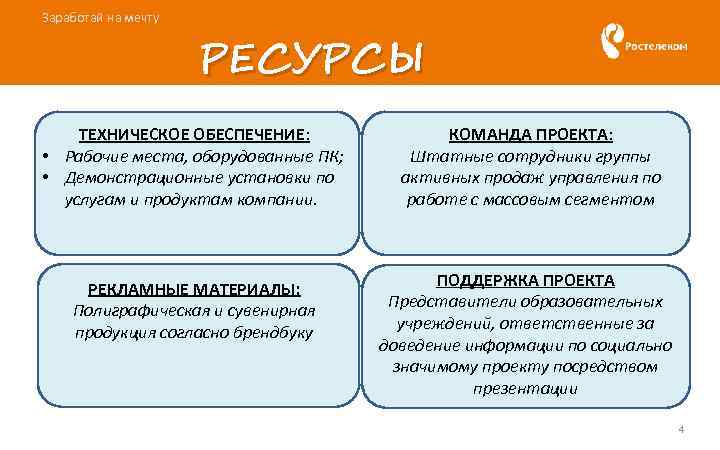 Заработай на мечту

РЕСУРСЫ

Ростелеком

ТЕХНИЧЕСКОЕ ОБЕСПЕЧЕНИЕ:
• Рабочие места, оборудованные ПК;
• Демонстрационные установки по услугам и продуктам компании.

КОМАНДА ПРОЕКТА:
Штатные сотрудники группы активных продаж управления по работе с массовым сегментом

РЕКЛАМНЫЕ МАТЕРИАЛЫ:
Полиграфическая и сувенирная продукция согласно брендбуку

ПОДДЕРЖКА ПРОЕКТА
Представители образовательных учреждений, ответственные за доведение информации по социально значимому проекту посредством презентации

4